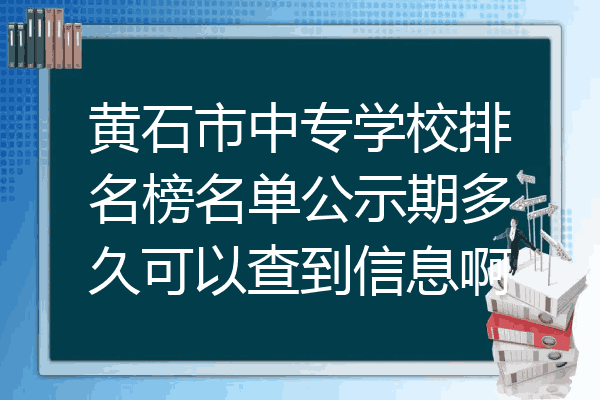 黄石市中专学校排名榜名单公示期多久可以查到信息啊